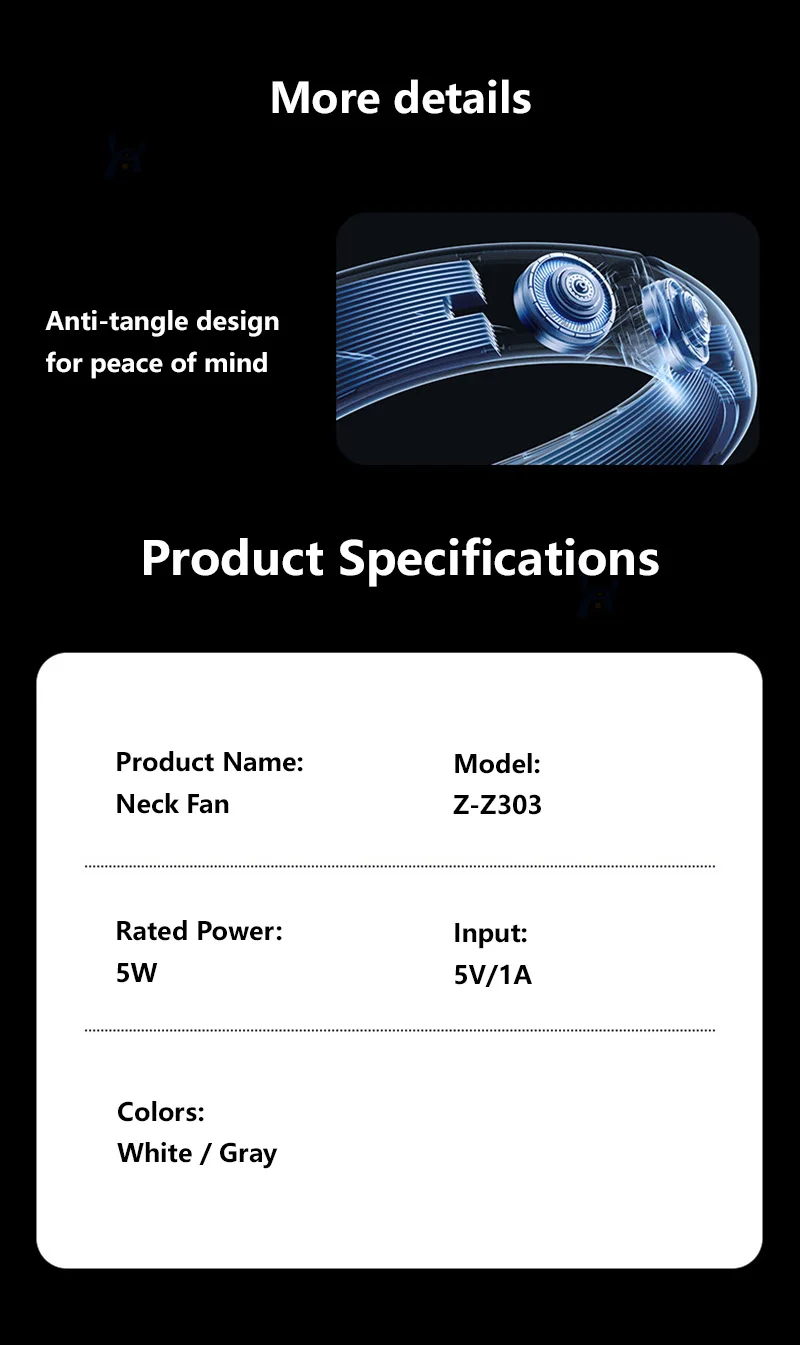 More details

Anti-tangle design for peace of mind

Product Specifications

Product Name:
Neck Fan

Model:
Z-Z303

Rated Power:
5W

Input:
5V/1A

Colors:
White / Gray